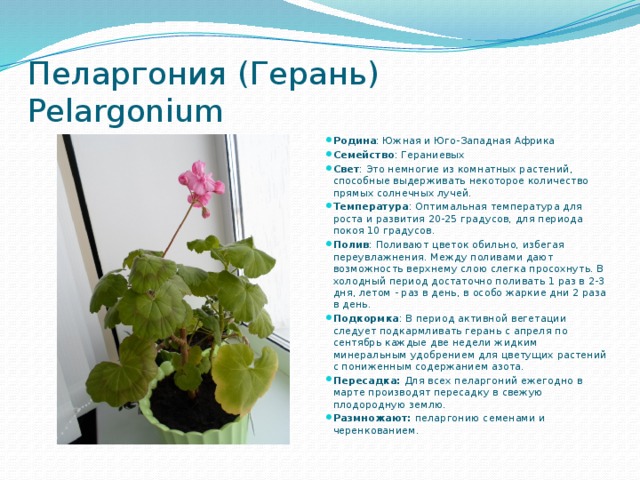 Пеларгония (Герань) Pelargonium

Родина: Южная и Юго-Западная Африка
Семейство: Гераниевых
Свет: Это немногие из комнатных растений, способные выдерживать некоторое количество прямых солнечных лучей.
Температура: Оптимальная температура для роста и развития 20-25 градусов, для периода покоя 10 градусов.
Полив: Поливают цветок обильно, избегая переувлажнения. Между поливами дают возможность верхнему слою слегка просохнуть. В холодный период достаточно поливать 1 раз в 2-3 дня, летом - раз в день, в особо жаркие дни 2 раза в день.
Подкормка: В период активной вегетации следует подкармливать герань с апреля по сентябрь каждые две недели жидким минеральным удобрением для цветущих растений с пониженным содержанием азота.
Пересадка: Для всех пеларгоний ежегодно в марте производят пересадку в свежую плодородную землю.
Размножают: пеларгонию семенами и черенкованием.